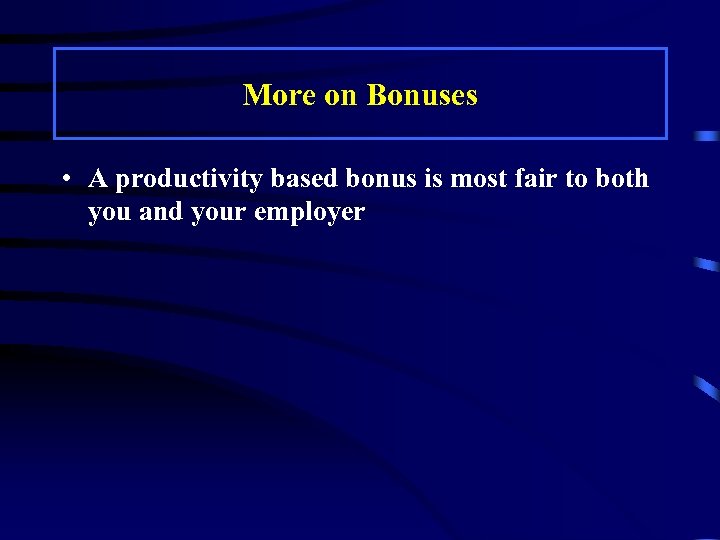 More on Bonuses

• A productivity based bonus is most fair to both you and your employer